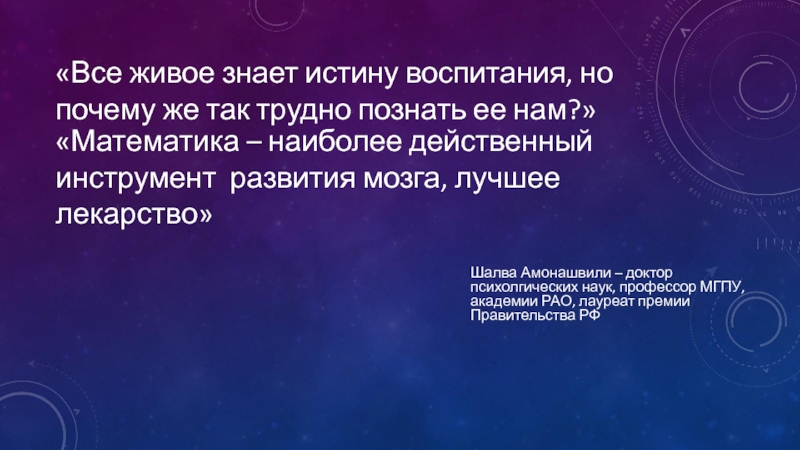 «Все живое знает истину воспитания, но почему же так трудно познать ее нам?»
«Математика – наиболее действенный инструмент развития мозга, лучшее лекарство»

Шалва Амонашвили – доктор психолгических наук, профессор МГПУ, академии РАО, лауреат премии Правительства РФ